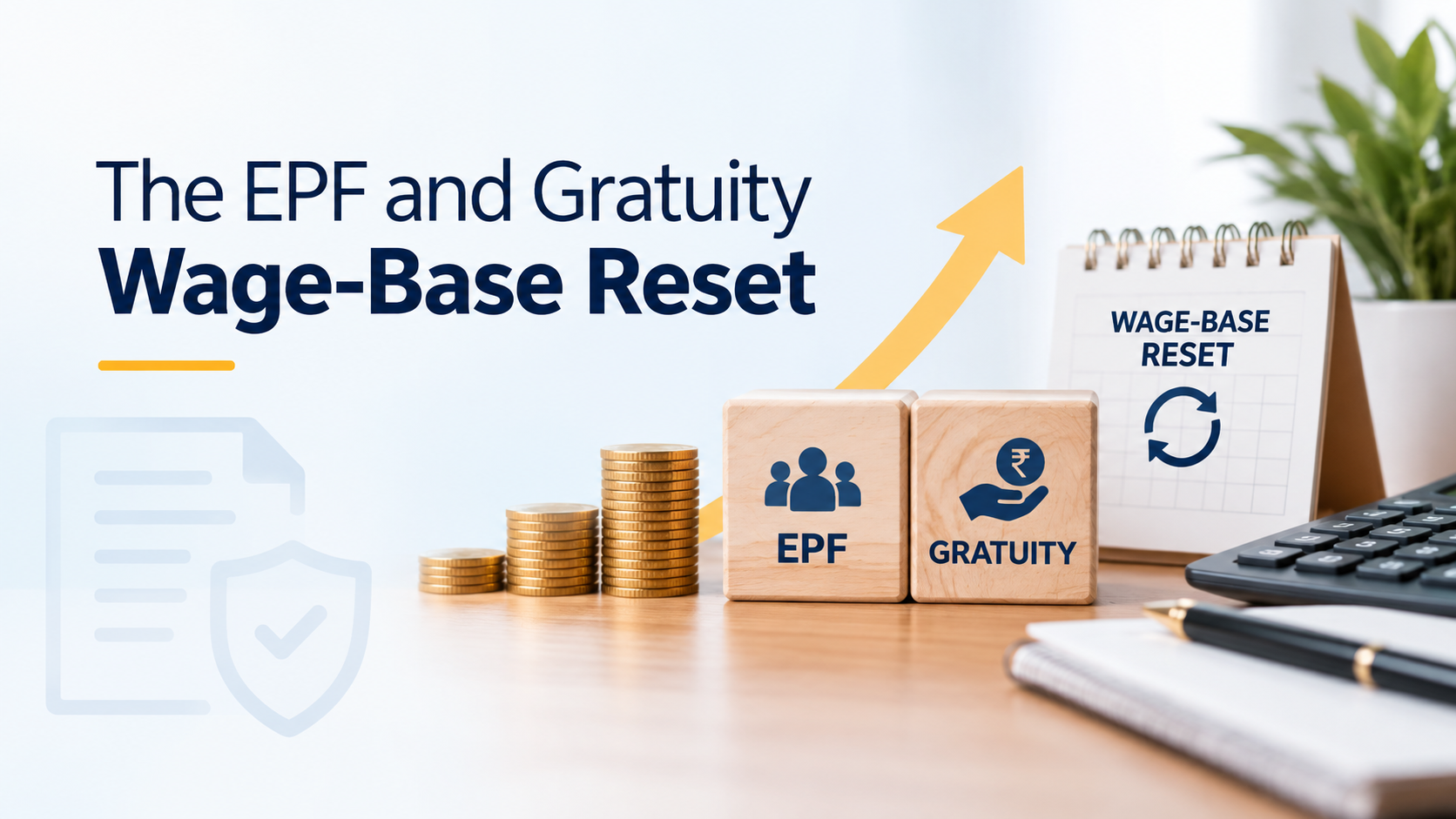 The EPF and Gratuity
Wage-Base Reset

EPF

₹
GRATUITY

WAGE-BASE RESET